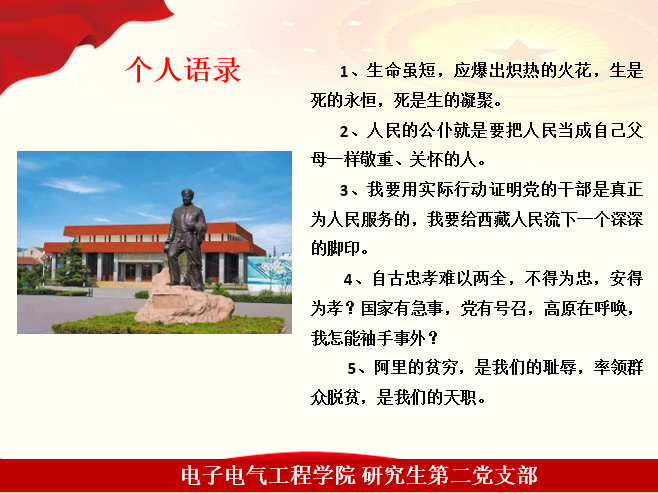 个人语录

1、生命虽短，应爆出炽热的火花，生是死的永恒，死是生的凝聚。

2、人民的公仆就是要把人民当成自己父母一样敬重、关怀的人。

3、我要用实际行动证明党的干部是真正为人民服务的，我要给西藏人民流下一个深深的脚印。

4、自古忠孝难以两全，不得为忠，安得为孝？国家有急事，党有号召，高原在呼唤，我怎能袖手事外？

5、阿里的贫穷，是我们的耻辱，率领群众脱贫，是我们的天职。

电子电气工程学院 研究生第二党支部